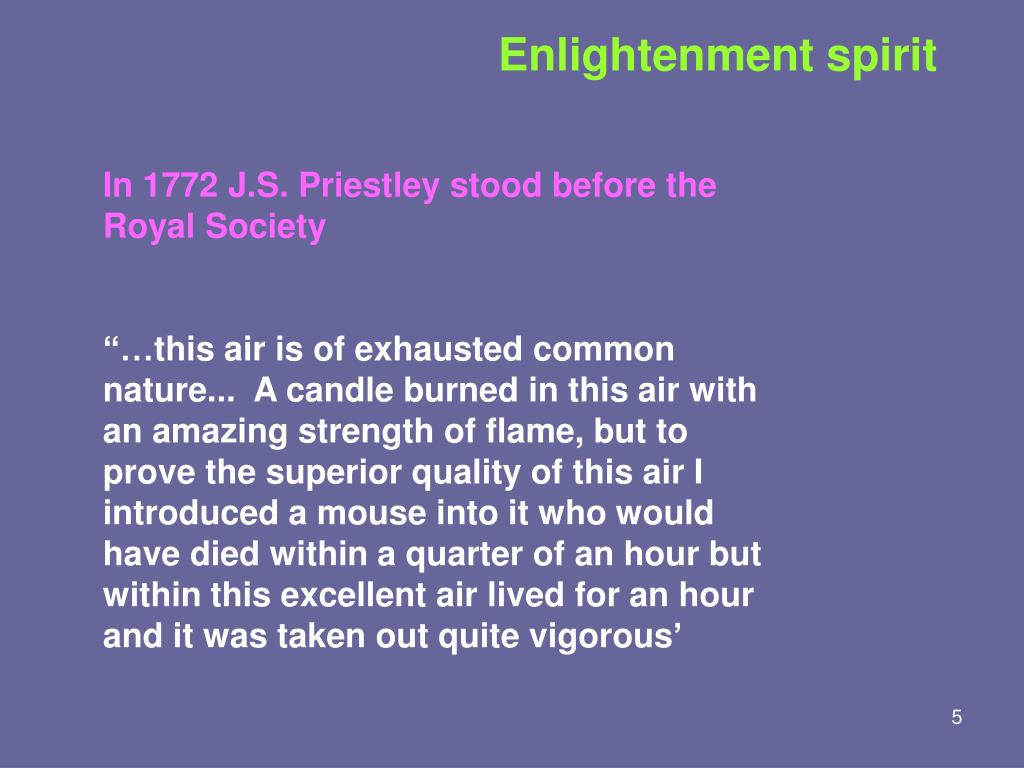 Enlightenment spirit

In 1772 J.S. Priestley stood before the Royal Society

“…this air is of exhausted common nature... A candle burned in this air with an amazing strength of flame, but to prove the superior quality of this air I introduced a mouse into it who would have died within a quarter of an hour but within this excellent air lived for an hour and it was taken out quite vigorous’

5